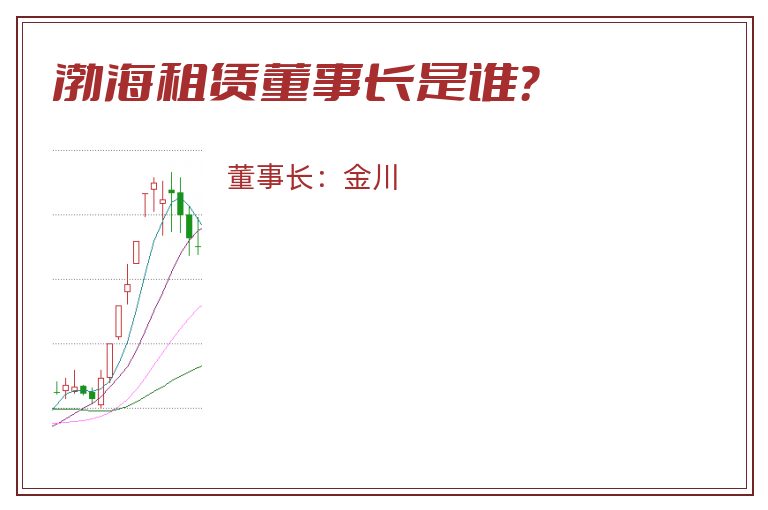 渤海租赁董事长是谁?

董事长：金川